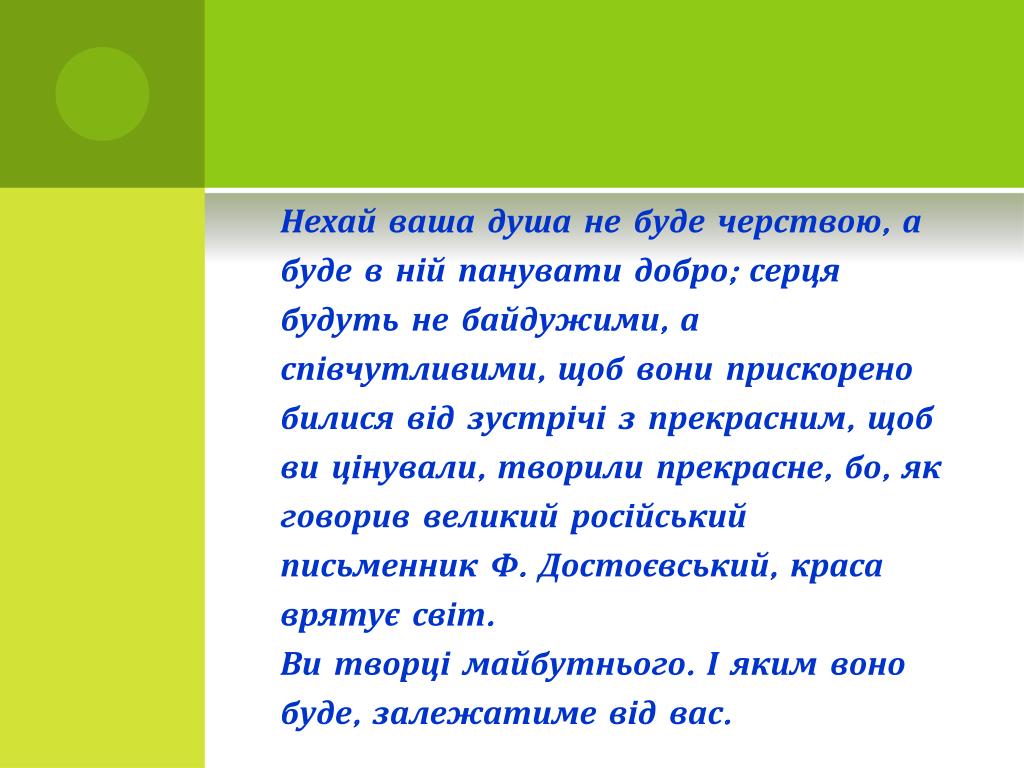 Нехай ваша душа не буде черствою, а буде в ній панувати добро; серця будуть не байдужими, а співчутливими, щоб вони прискорено билися від зустрічі з прекрасним, щоб ви цінували, творили прекрасне, бо, як говорив великий російський письменник Ф. Достоєвський, краса врятує світ.
Ви творці майбутнього. І яким воно буде, залежатиме від вас.